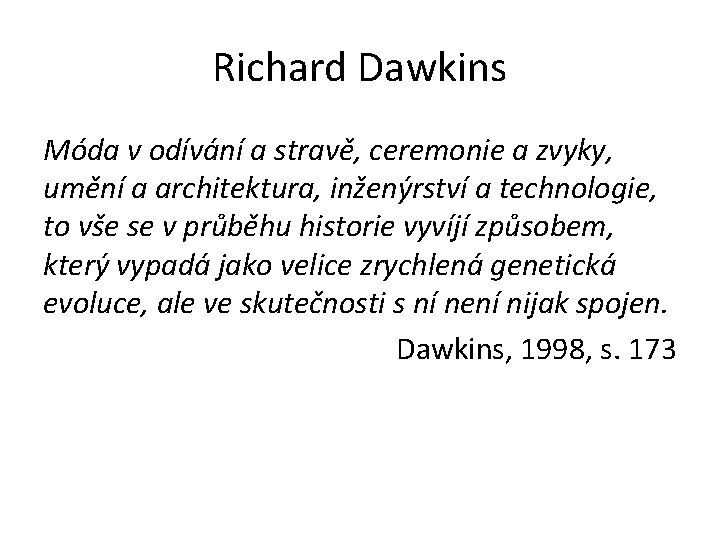 Richard Dawkins

Móda v odívání a stravě, ceremonie a zvyky, umění a architektura, inženýrství a technologie, to vše se v průběhu historie vyvíjí způsobem, který vypadá jako velice zrychlená genetická evoluce, ale ve skutečnosti s ní není nijak spojen.

Dawkins, 1998, s. 173